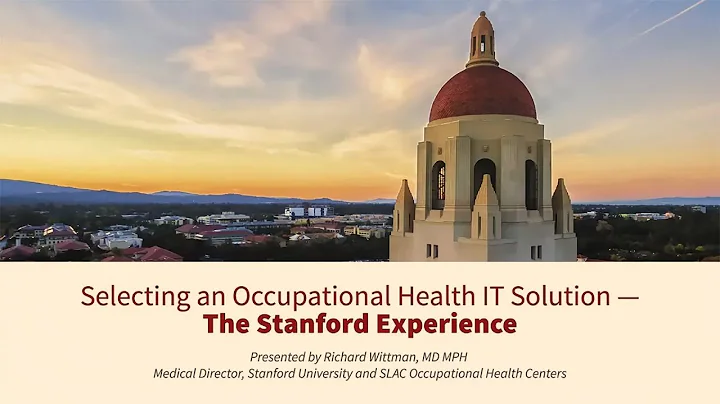 Selecting an Occupational Health IT Solution —
The Stanford Experience

Presented by Richard Wittman, MD MPH
Medical Director, Stanford University and SLAC Occupational Health Centers